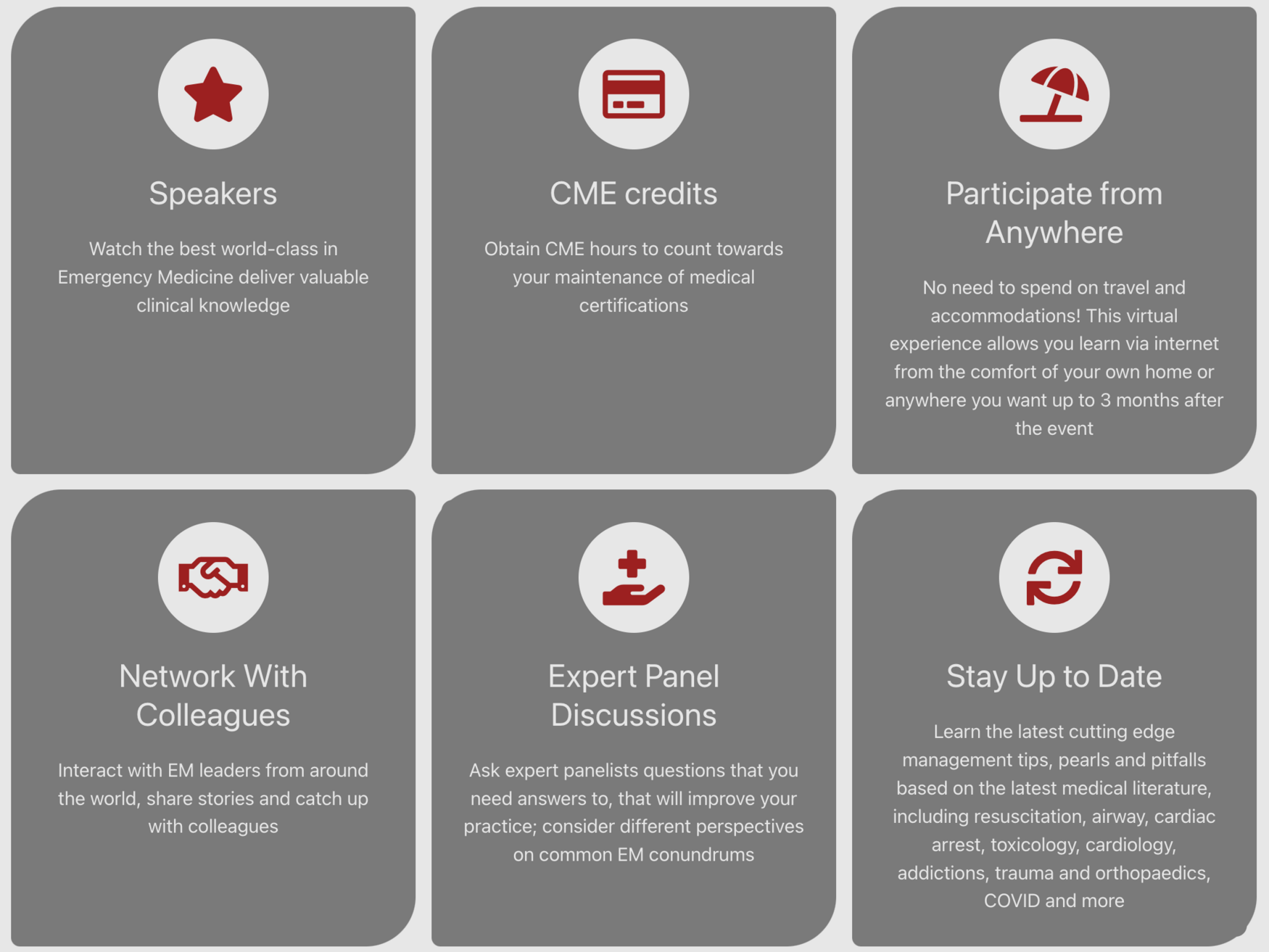 Speakers

Watch the best world-class in Emergency Medicine deliver valuable clinical knowledge

CME credits

Obtain CME hours to count towards your maintenance of medical certifications

Participate from Anywhere

No need to spend on travel and accommodations! This virtual experience allows you learn via internet from the comfort of your own home or anywhere you want up to 3 months after the event

Network With Colleagues

Interact with EM leaders from around the world, share stories and catch up with colleagues

Expert Panel Discussions

Ask expert panelists questions that you need answers to, that will improve your practice; consider different perspectives on common EM conundrums

Stay Up to Date

Learn the latest cutting edge management tips, pearls and pitfalls based on the latest medical literature, including resuscitation, airway, cardiac arrest, toxicology, cardiology, addictions, trauma and orthopaedics, COVID and more